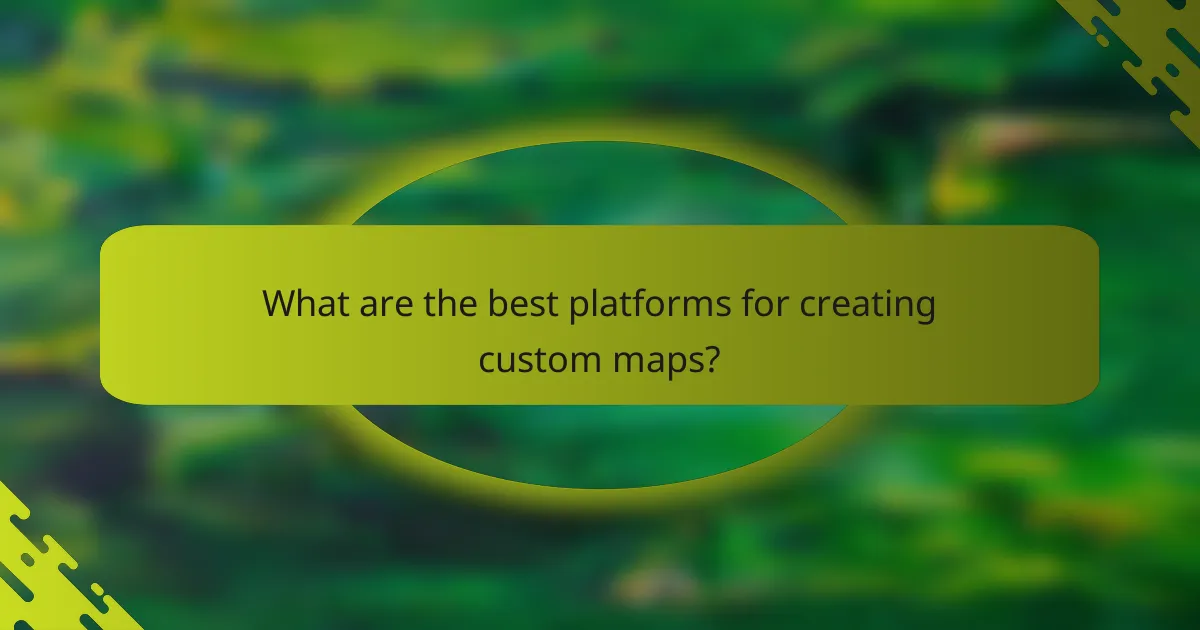 What are the best platforms for creating custom maps?